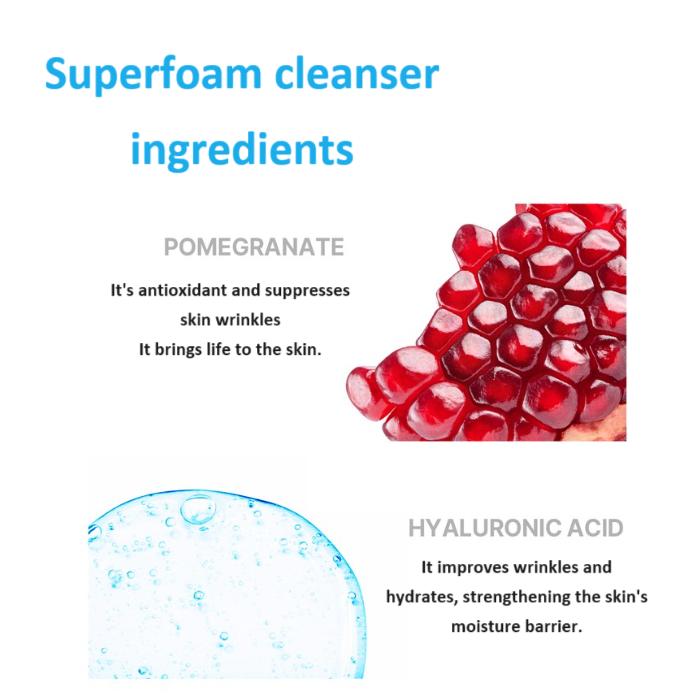 Superfoam cleanser ingredients

POMEGRANATE

It's antioxidant and suppresses skin wrinkles
It brings life to the skin.

HYALURONIC ACID

It improves wrinkles and hydrates, strengthening the skin's moisture barrier.